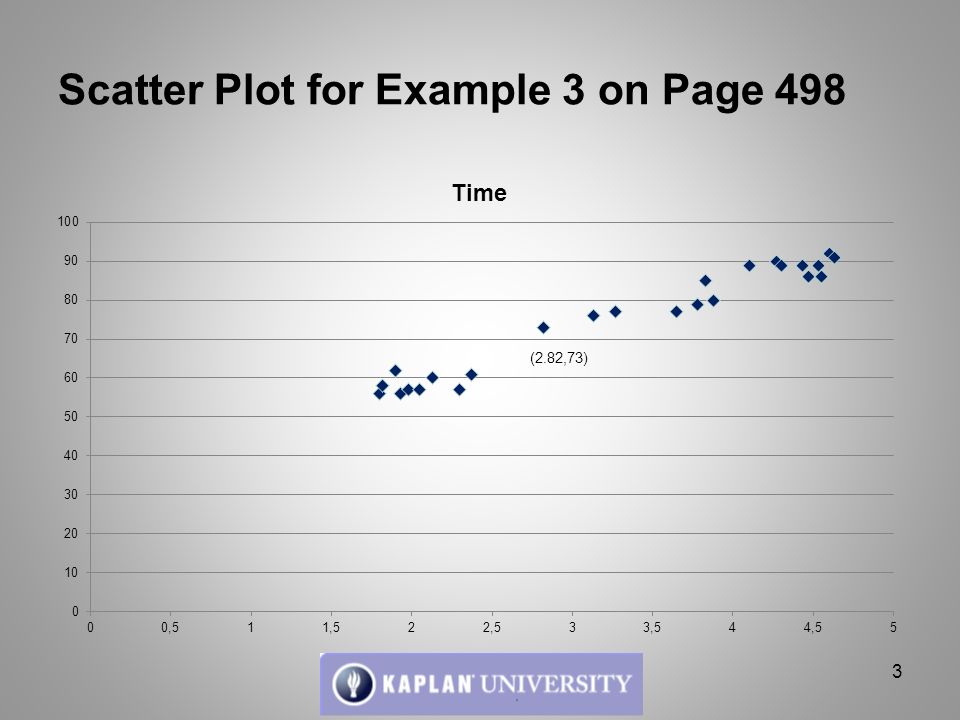 Scatter Plot for Example 3 on Page 498

Time

100
90
80
70
60
50
40
30
20
10
0

(2.82,73)

0 0,5 1 1,5 2 2,5 3 3,5 4 4,5 5

KAPLAN UNIVERSITY

3